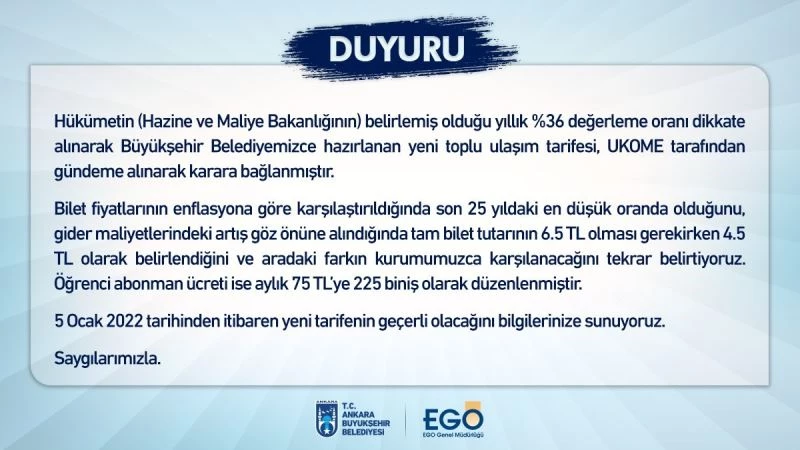 DUYURU

Hükümetin (Hazine ve Maliye Bakanlığının) belirlemiş olduğu yıllık %36 değerleme oranı dikkate alınarak Büyükşehir Belediyemizce hazırlanan yeni toplu ulaşım tarifesi, UKOME tarafından gündeme alınarak karara bağlanmıştır.

Bilet fiyatlarının enflasyona göre karşılaştırıldığında son 25 yıldaki en düşük oranda olduğunu, gider maliyetlerindeki artış göz önüne alındığında tam bilet tutarının 6.5 TL olması gerekirken 4.5 TL olarak belirlendiğini ve aradaki farkın kurumumuzca karşılanacağını tekrar belirtiyoruz. Öğrenci abonman ücreti ise aylık 75 TL'ye 225 biniş olarak düzenlenmiştir.

5 Ocak 2022 tarihinden itibaren yeni tarifenin geçerli olacağını bilgilerinize sunuyoruz.

Saygılarımızla.

ANKARA T.C. ANKARA BÜYÜKŞEHİR BELEDİYESİ

EGO EGO Genel Müdürlüğü